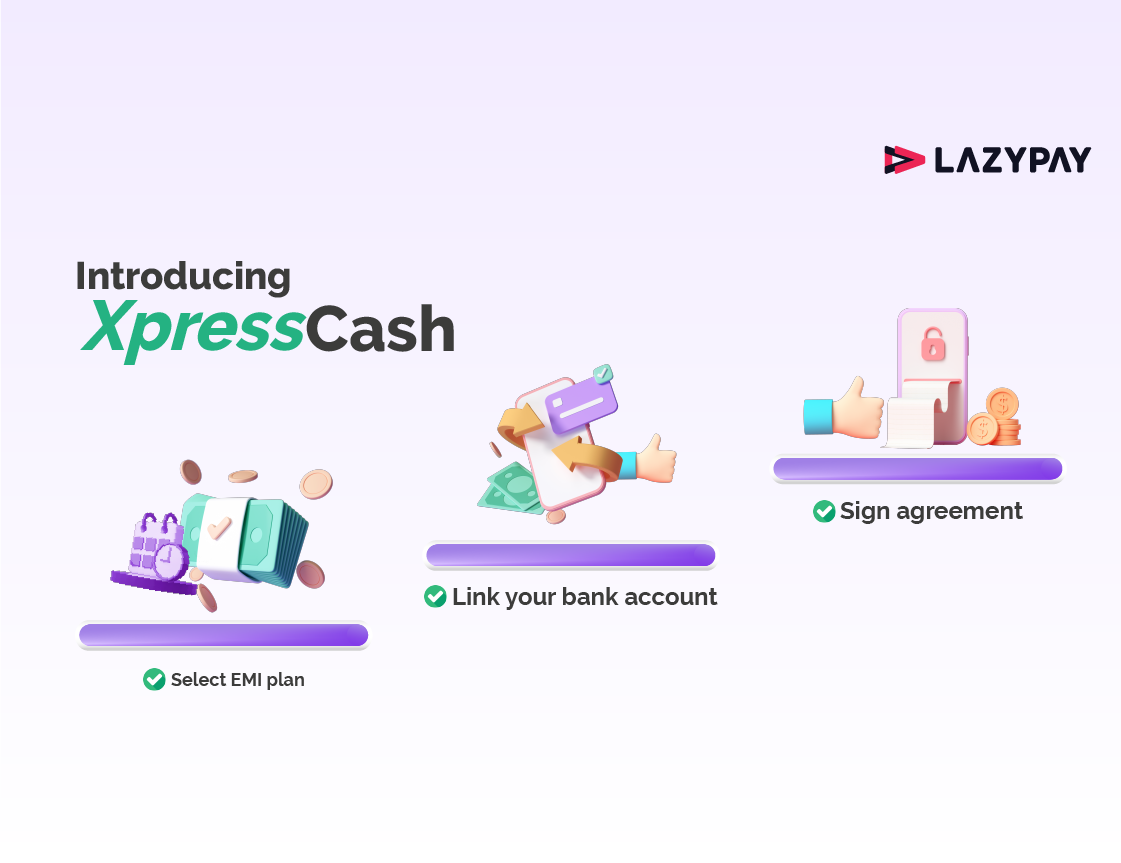 LAZYPAY

Introducing
XpressCash

Select EMI plan

Link your bank account

Sign agreement